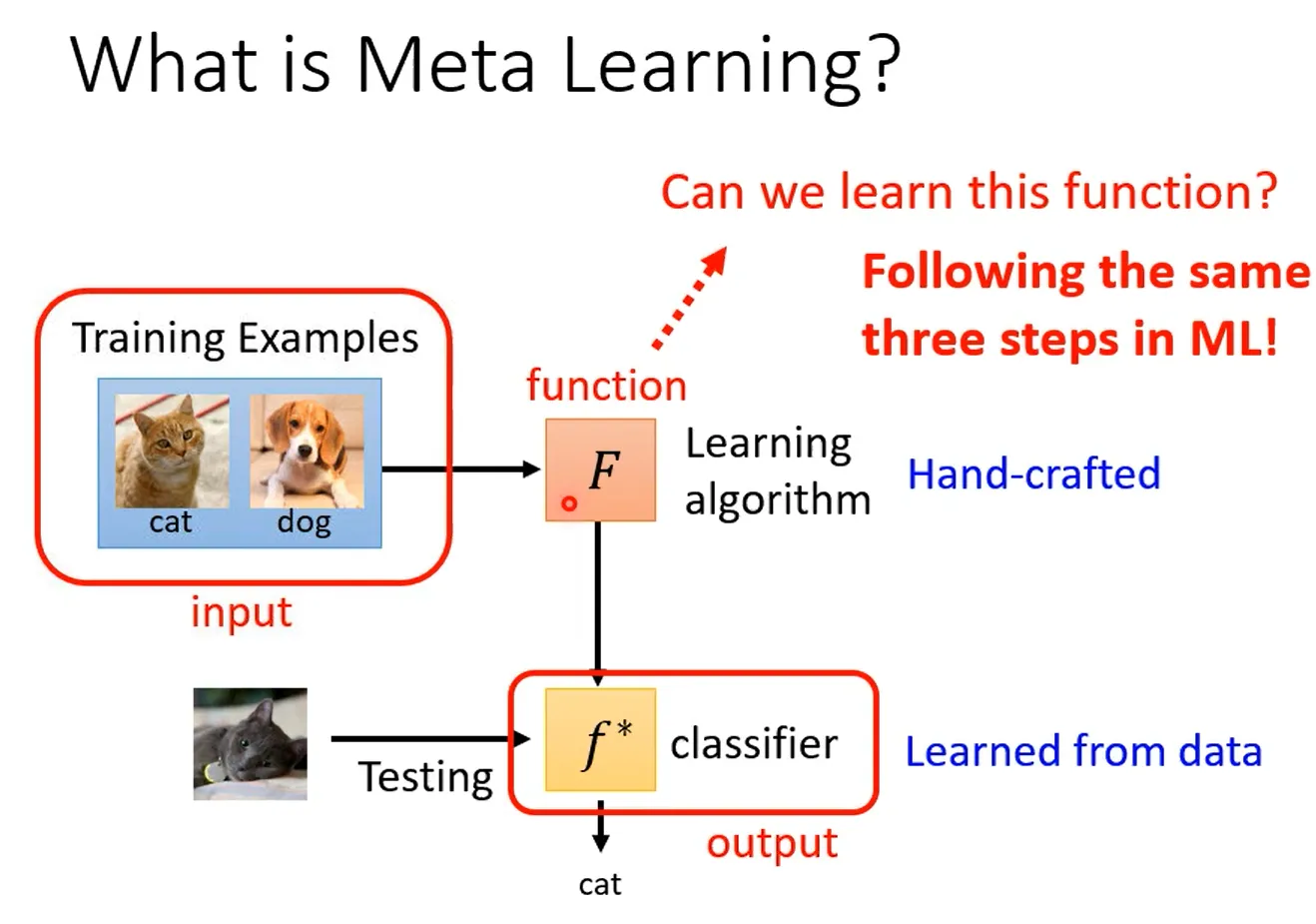 What is Meta Learning?

Can we learn this function?

Following the same three steps in ML!

Training Examples

cat dog

input

function

$F$

Learning algorithm

Hand-crafted

Testing

$f^*$

classifier

Learned from data

output

cat